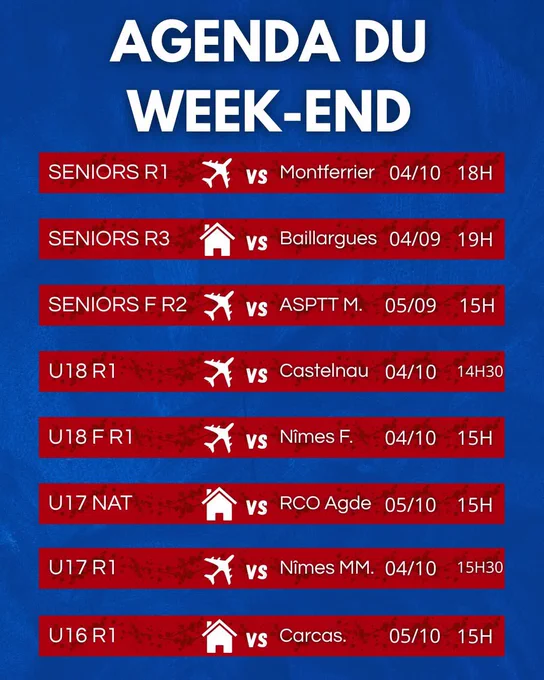 AGENDA DU WEEK-END

SENIORS R1 vs Montferrier 04/10 18H

SENIORS R3 vs Baillargues 04/09 19H

SENIORS F R2 vs ASPTT M. 05/09 15H

U18 R1 vs Castelnau 04/10 14H30

U18 F R1 vs Nîmes F. 04/10 15H

U17 NAT vs RCO Agde 05/10 15H

U17 R1 vs Nîmes MM. 04/10 15H30

U16 R1 vs Carcas. 05/10 15H